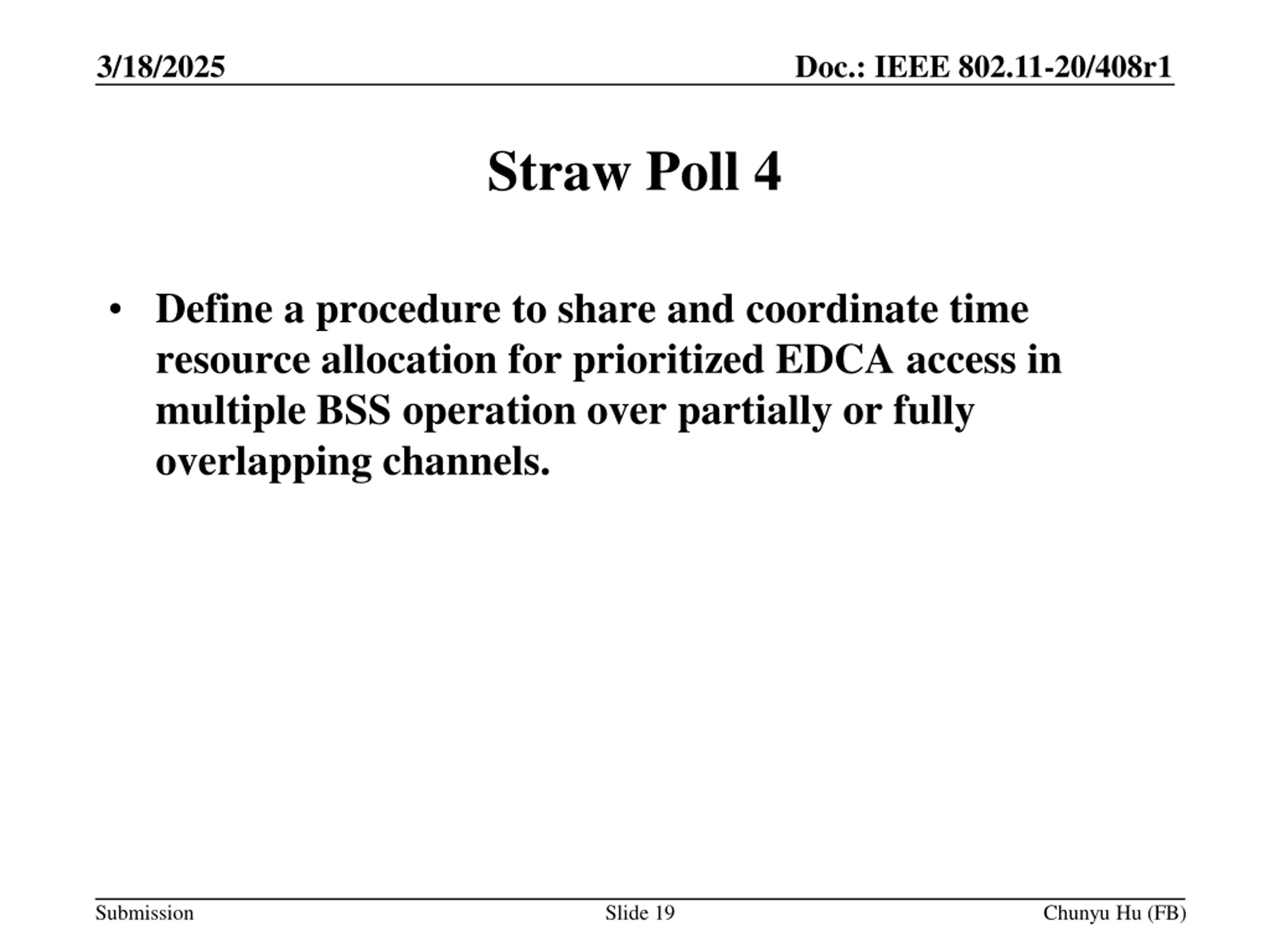 3/18/2025

Doc.: IEEE 802.11-20/408r1

Straw Poll 4

• Define a procedure to share and coordinate time resource allocation for prioritized EDCA access in multiple BSS operation over partially or fully overlapping channels.

Submission

Slide 19

Chunyu Hu (FB)